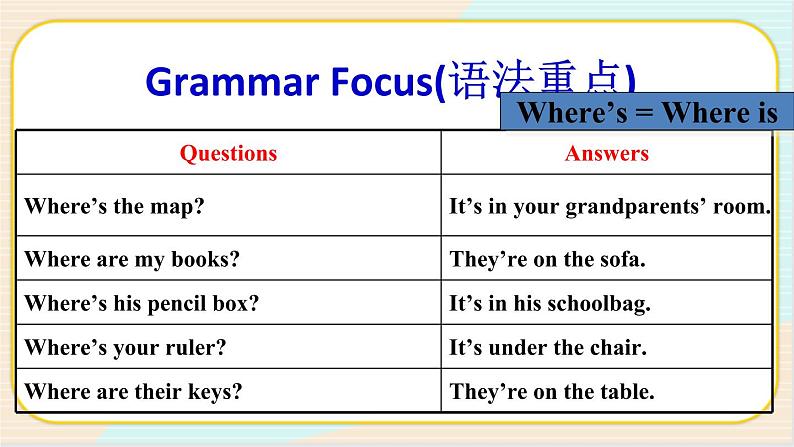 Grammar Focus(语法重点)

Where's = Where is

| Questions | Answers |
|---|---|
| Where's the map? | It's in your grandparents' room. |
| Where are my books? | They're on the sofa. |
| Where's his pencil box? | It's in his schoolbag. |
| Where's your ruler? | It's under the chair. |
| Where are their keys? | They're on the table. |